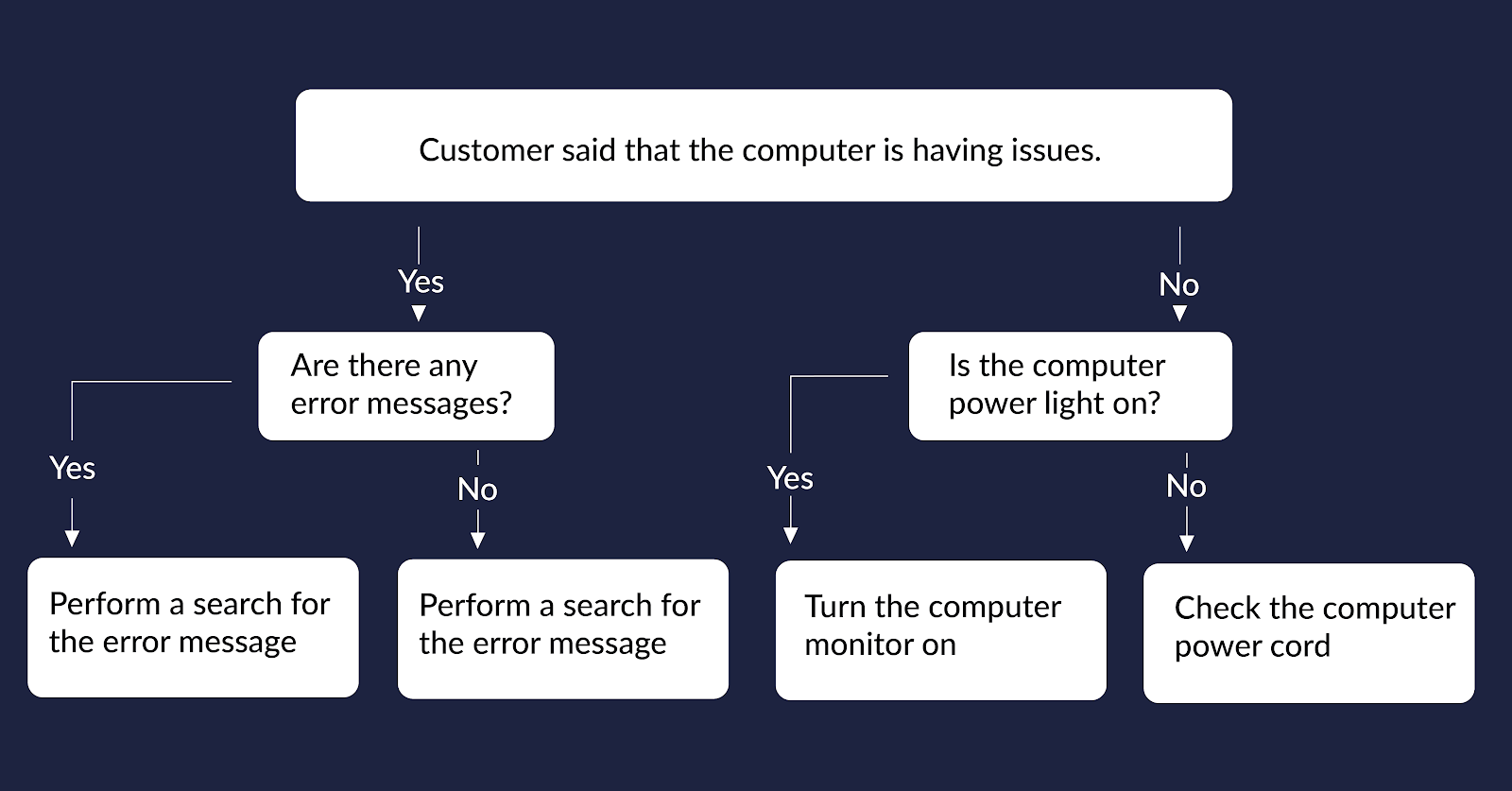 Customer said that the computer is having issues.

Yes

No

Are there any error messages?

Is the computer power light on?

Yes

No

Yes

No

Perform a search for the error message

Perform a search for the error message

Turn the computer monitor on

Check the computer power cord